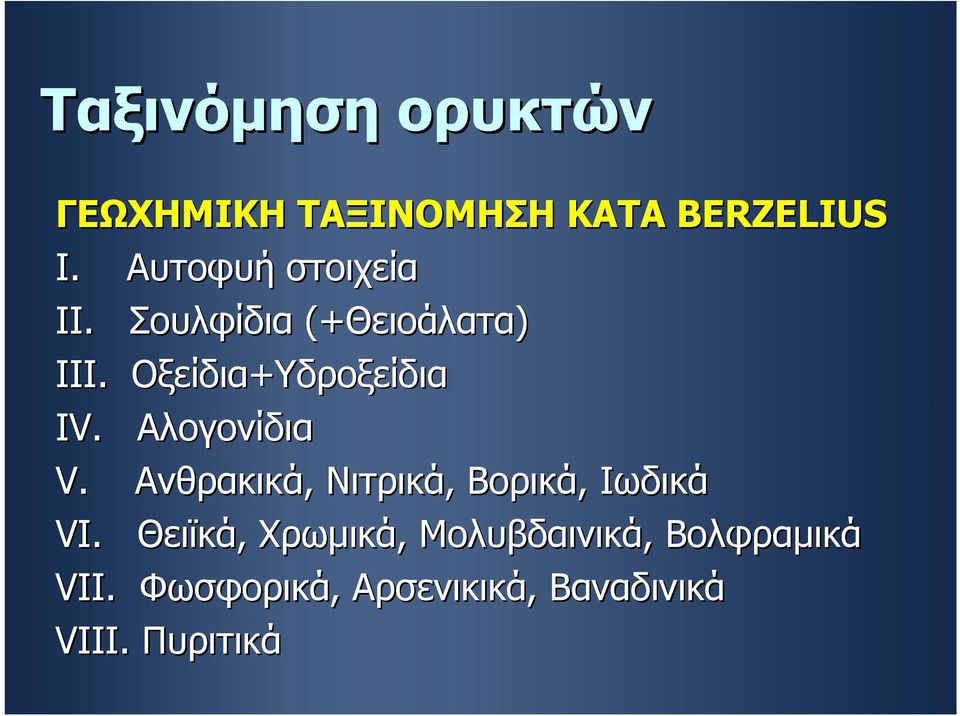 Ταξινόμηση ορυκτών

ΓΕΩΧΗΜΙΚΗ ΤΑΞΙΝΟΜΗΣΗ ΚΑΤΑ BERZELIUS

I. Αυτοφυή στοιχεία
II. Σουλφίδια (+Θειοάλατα)
III. Οξείδια+Υδροξείδια
IV. Αλογονίδια
V. Ανθρακικά, Νιτρικά, Βορικά, Ιωδικά
VI. Θειϊκά, Χρωμικά, Μολυβδαινικά, Βολφραμικά
VII. Φωσφορικά, Αρσενικικά, Βαναδινικά
VIII. Πυριτικά